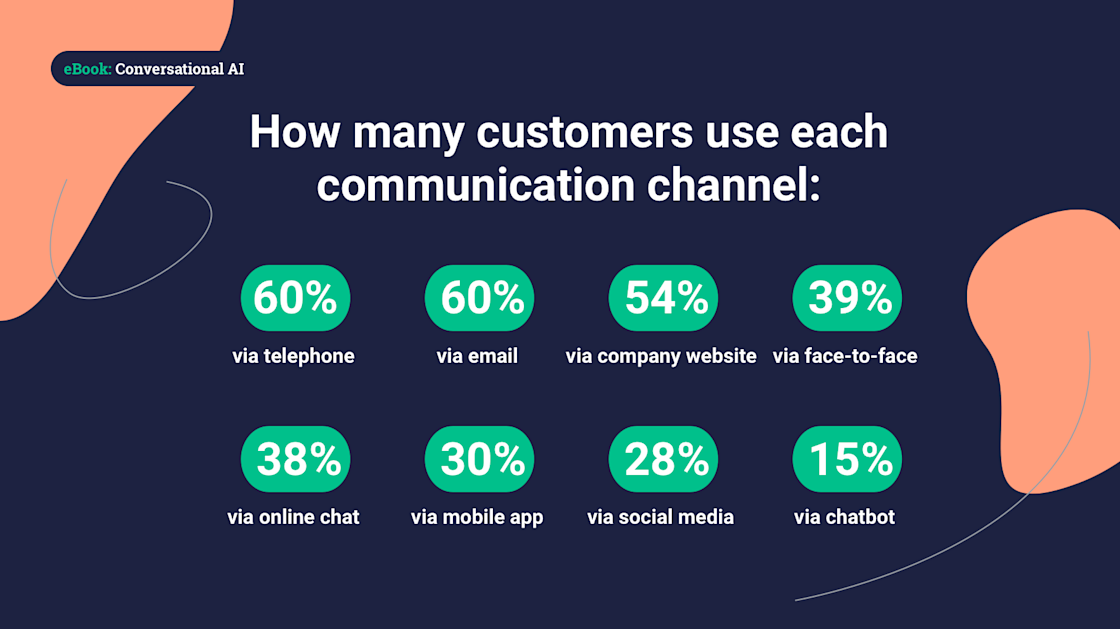 eBook: Conversational AI

How many customers use each communication channel:

60%
via telephone

60%
via email

54%
via company website

39%
via face-to-face

38%
via online chat

30%
via mobile app

28%
via social media

15%
via chatbot